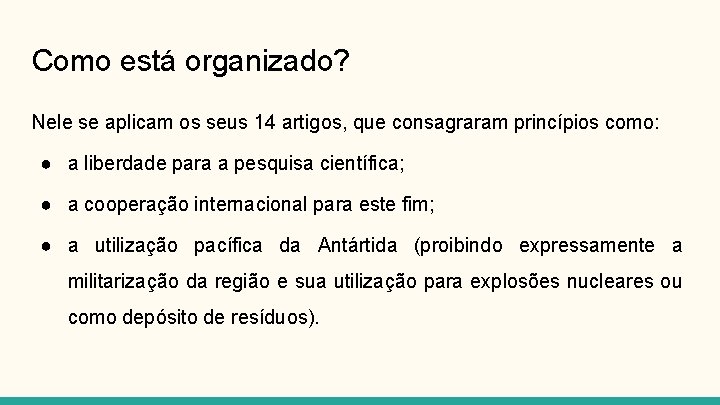 Como está organizado?

Nele se aplicam os seus 14 artigos, que consagraram princípios como:

● a liberdade para a pesquisa científica;

● a cooperação internacional para este fim;

● a utilização pacífica da Antártida (proibindo expressamente a militarização da região e sua utilização para explosões nucleares ou como depósito de resíduos).